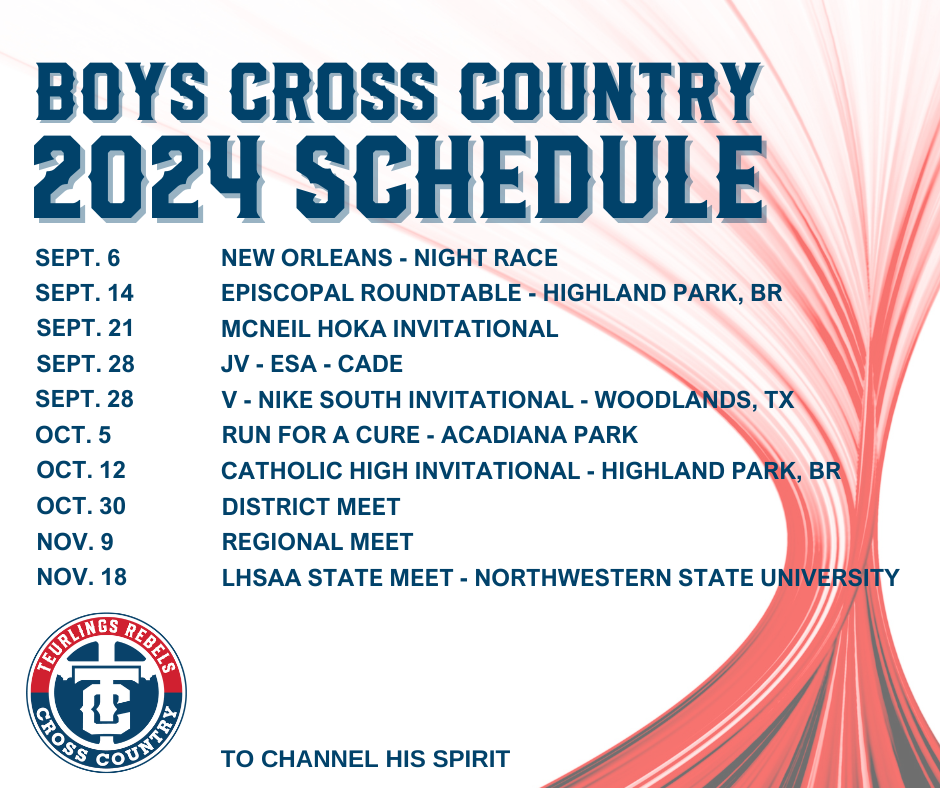 BOYS CROSS COUNTRY
2024 SCHEDULE

| | |
|---|---|
| SEPT. 6 | NEW ORLEANS - NIGHT RACE |
| SEPT. 14 | EPISCOPAL ROUNDTABLE - HIGHLAND PARK, BR |
| SEPT. 21 | MCNEIL HOKA INVITATIONAL |
| SEPT. 28 | JV - ESA - CADE |
| SEPT. 28 | V - NIKE SOUTH INVITATIONAL - WOODLANDS, TX |
| OCT. 5 | RUN FOR A CURE - ACADIANA PARK |
| OCT. 12 | CATHOLIC HIGH INVITATIONAL - HIGHLAND PARK, BR |
| OCT. 30 | DISTRICT MEET |
| NOV. 9 | REGIONAL MEET |
| NOV. 18 | LHSAA STATE MEET - NORTHWESTERN STATE UNIVERSITY |

TEURLINGS REBELS
TC
CROSS COUNTRY

TO CHANNEL HIS SPIRIT